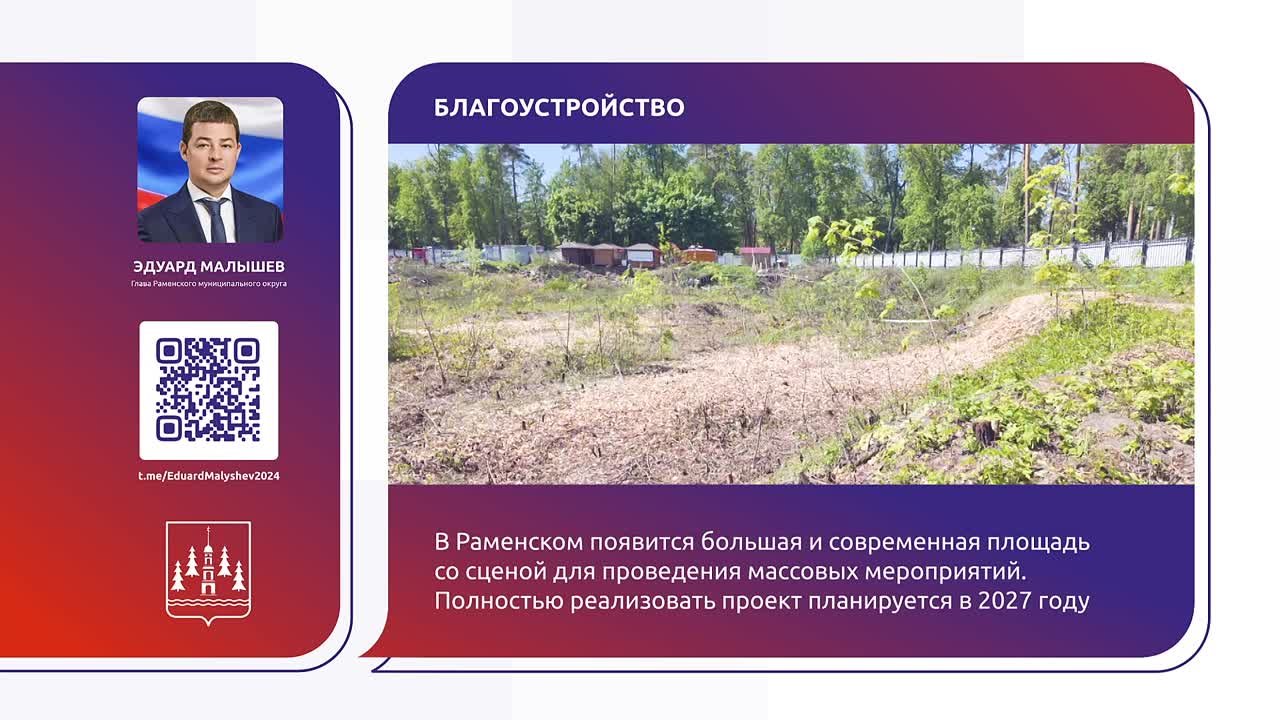 ЭДУАРД МАЛЫШЕВ
Глава Раменского муниципального округа

t.me/EduardMalyshev2024

БЛАГОУСТРОЙСТВО

В Раменском появится большая и современная площадь со сценой для проведения массовых мероприятий. Полностью реализовать проект планируется в 2027 году